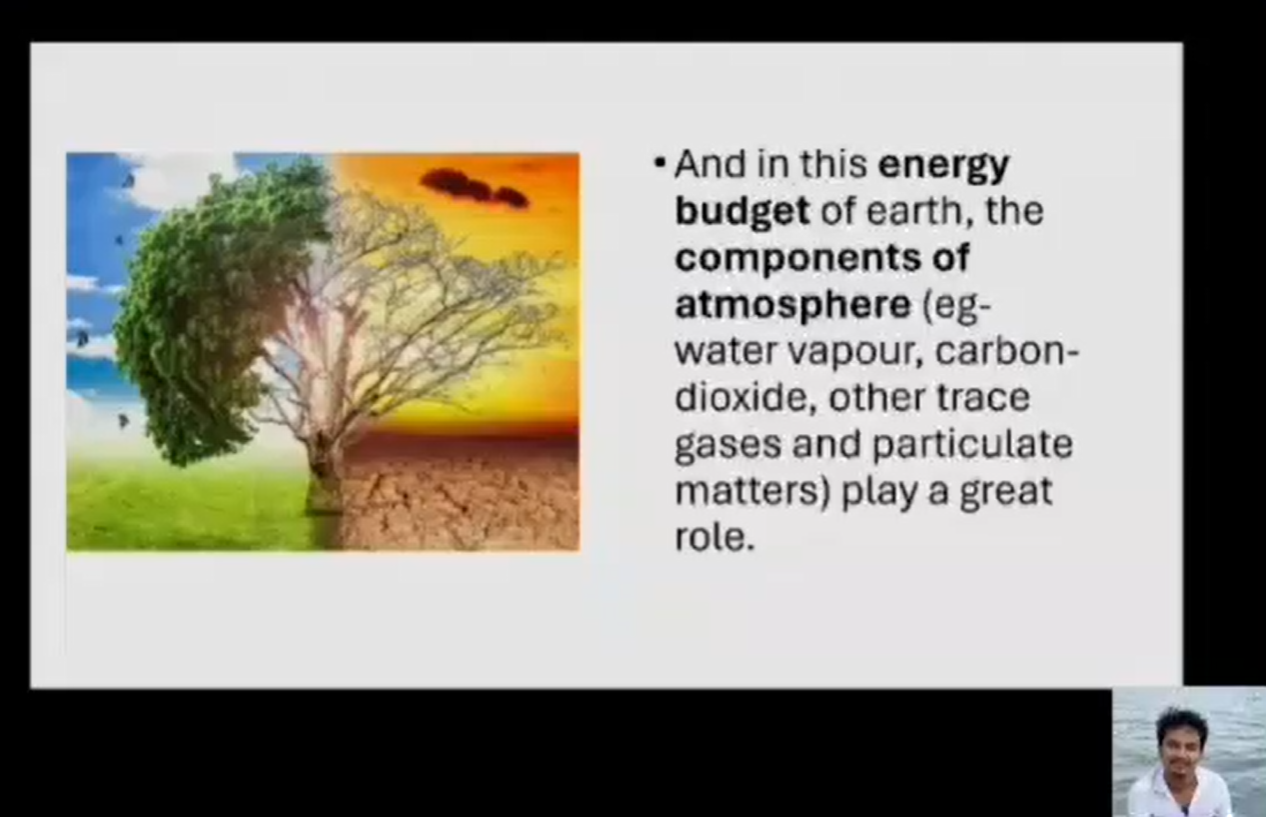 • And in this energy budget of earth, the components of atmosphere (eg- water vapour, carbon-dioxide, other trace gases and particulate matters) play a great role.